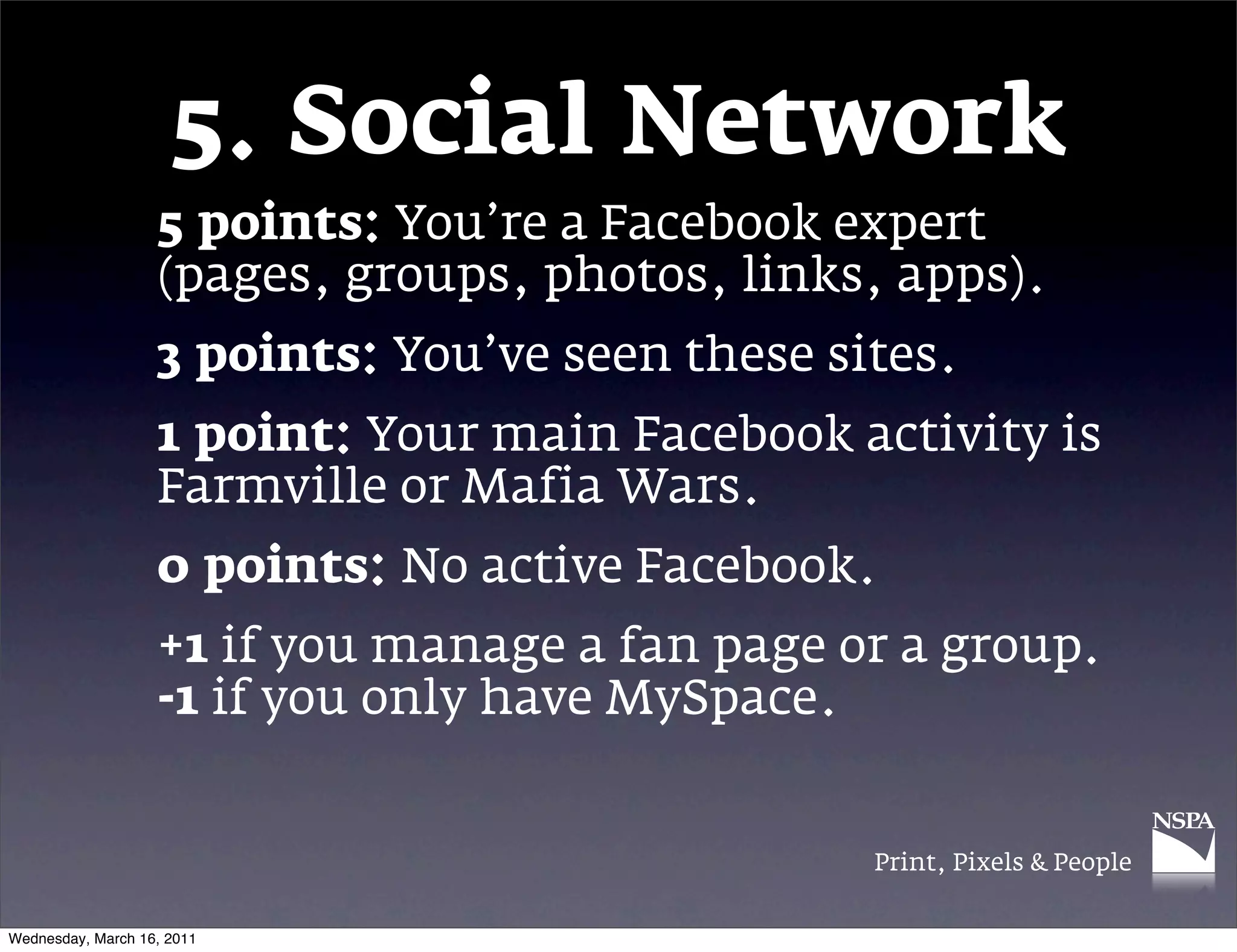 5. Social Network

5 points: You’re a Facebook expert (pages, groups, photos, links, apps).

3 points: You’ve seen these sites.

1 point: Your main Facebook activity is Farmville or Mafia Wars.

0 points: No active Facebook.

+1 if you manage a fan page or a group.
-1 if you only have MySpace.

NSPA

Print, Pixels & People

Wednesday, March 16, 2011